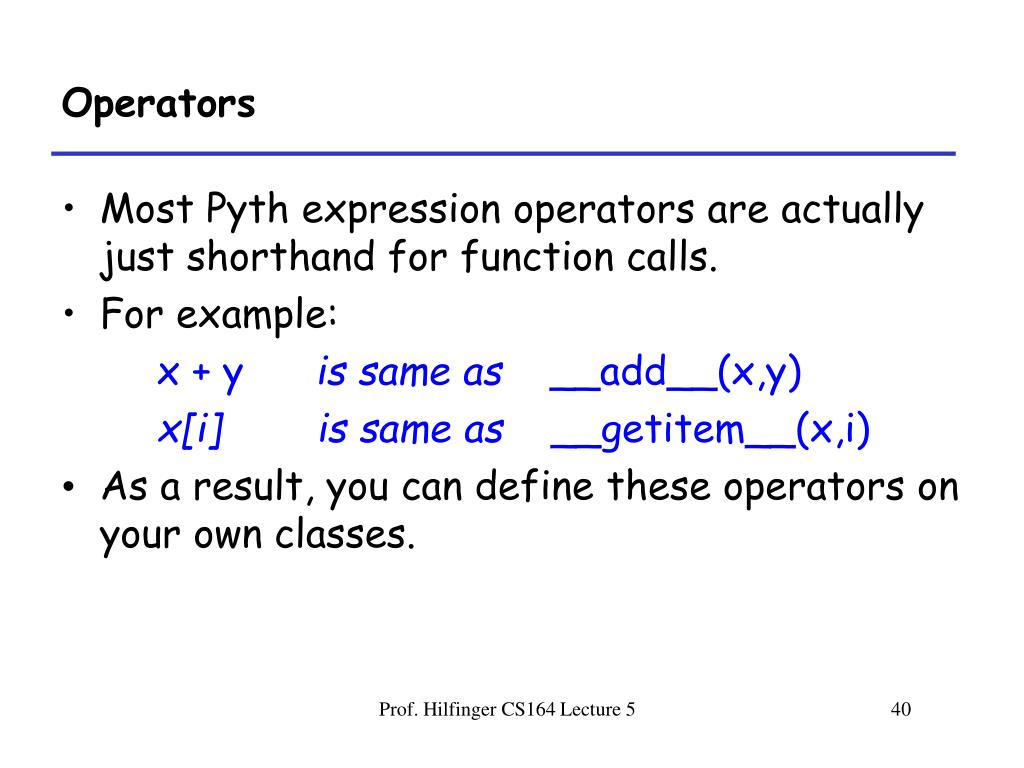 Operators

• Most Pyth expression operators are actually just shorthand for function calls.
• For example:
x + y is same as \_\_add\_\_(x,y)
x[i] is same as \_\_getitem\_\_(x,i)
• As a result, you can define these operators on your own classes.

Prof. Hilfinger CS164 Lecture 5

40